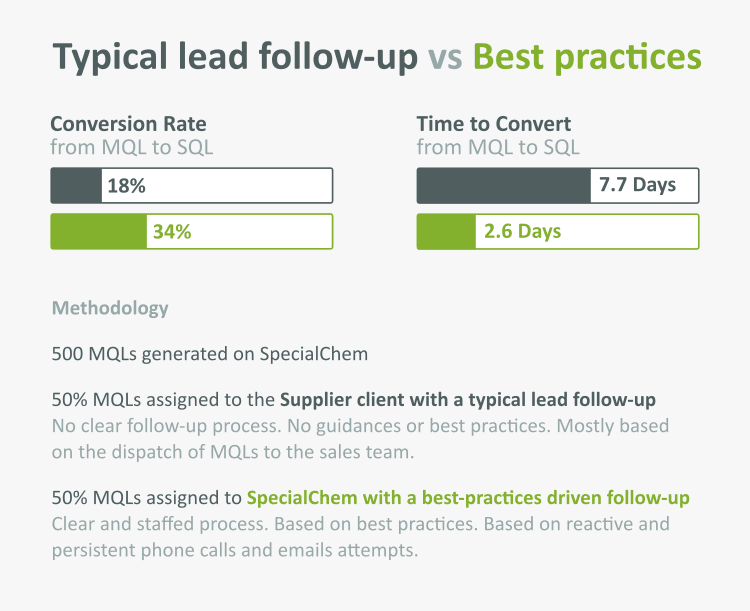 Typical lead follow-up vs Best practices

Conversion Rate
from MQL to SQL

18%

34%

Time to Convert
from MQL to SQL

7.7 Days

2.6 Days

Methodology

500 MQLs generated on SpecialChem

50% MQLs assigned to the Supplier client with a typical lead follow-up
No clear follow-up process. No guidances or best practices. Mostly based on the dispatch of MQLs to the sales team.

50% MQLs assigned to SpecialChem with a best-practices driven follow-up
Clear and staffed process. Based on best practices. Based on reactive and persistent phone calls and emails attempts.